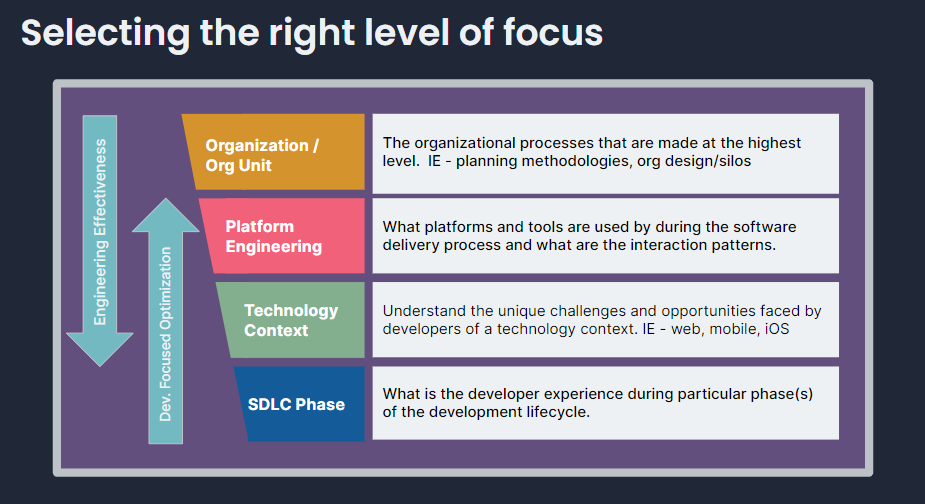 Selecting the right level of focus

Engineering Effectiveness

Dev. Focused Optimization

Organization / Org Unit

The organizational processes that are made at the highest level. IE - planning methodologies, org design/silos

Platform Engineering

What platforms and tools are used by during the software delivery process and what are the interaction patterns.

Technology Context

Understand the unique challenges and opportunities faced by developers of a technology context. IE - web, mobile, iOS

SDLC Phase

What is the developer experience during particular phase(s) of the development lifecycle.